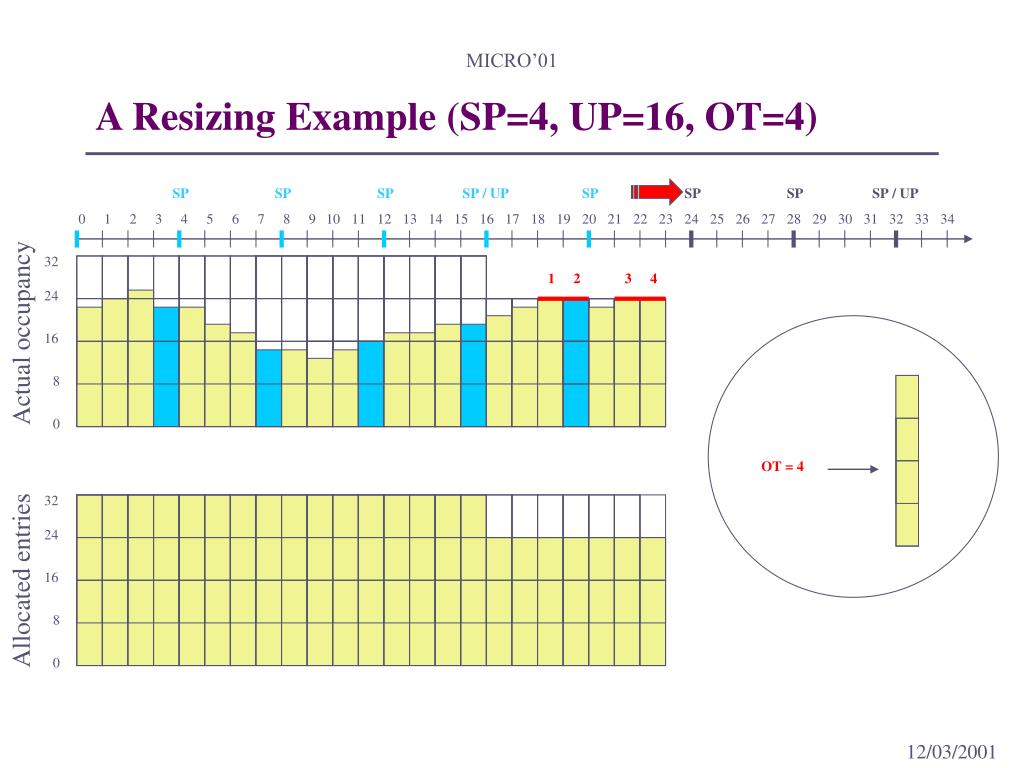 MICRO'01

A Resizing Example (SP=4, UP=16, OT=4)

SP SP SP SP / UP SP SP SP SP / UP

0 1 2 3 4 5 6 7 8 9 10 11 12 13 14 15 16 17 18 19 20 21 22 23 24 25 26 27 28 29 30 31 32 33 34

Actual occupancy

32
24
16
8
0

1 2 3 4

OT = 4

Allocated entries

32
24
16
8
0

12/03/2001